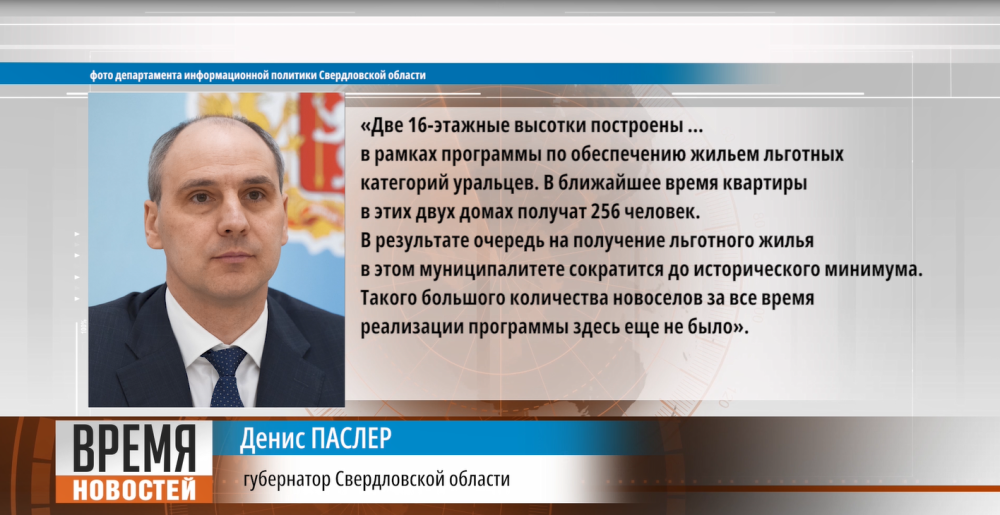 фото департамента информационной политики Свердловской области

«Две 16-этажные высотки построены ... в рамках программы по обеспечению жильем льготных категорий уральцев. В ближайшее время квартиры в этих двух домах получат 256 человек. В результате очередь на получение льготного жилья в этом муниципалитете сократится до исторического минимума. Такого большого количества новоселов за все время реализации программы здесь еще не было».

ВРЕМЯ НОВОСТЕЙ

Денис ПАСЛЕР

губернатор Свердловской области